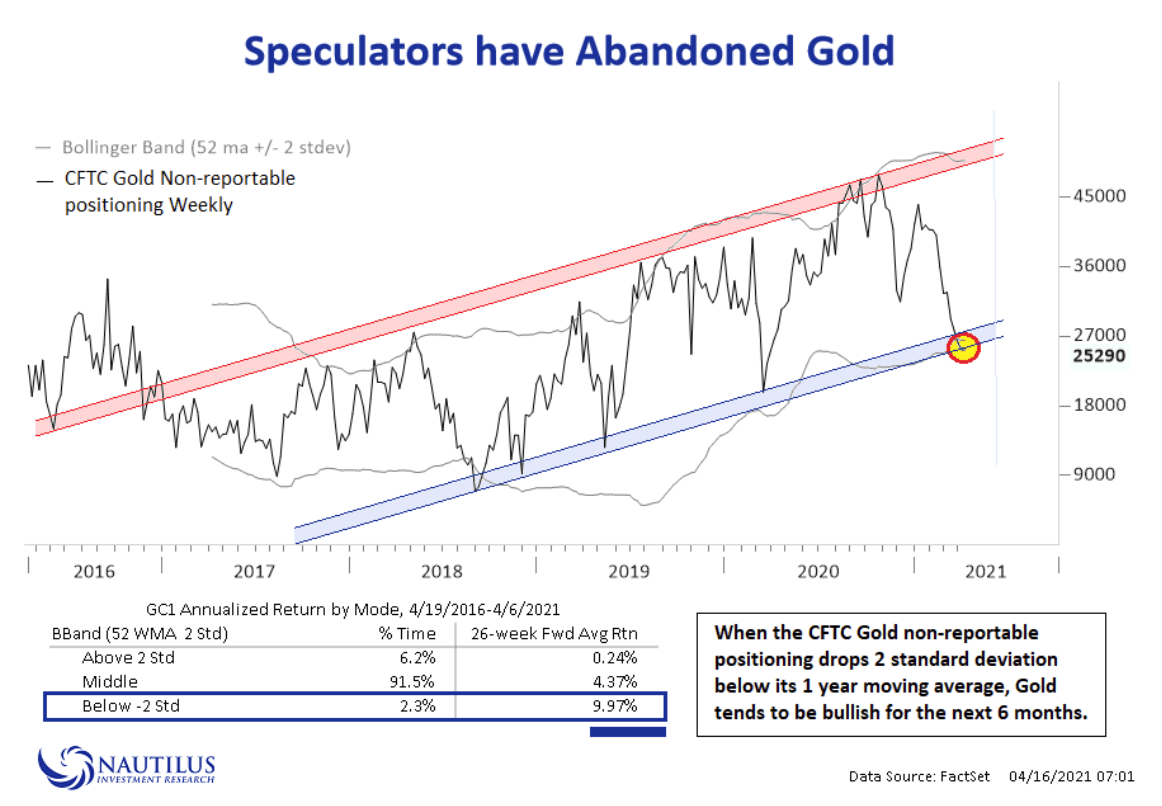 Speculators have Abandoned Gold

— Bollinger Band (52 ma +/- 2 stdev)
— CFTC Gold Non-reportable positioning Weekly

45000
36000
27000
25290
18000
9000

2016
2017
2018
2019
2020
2021

GC1 Annualized Return by Mode, 4/19/2016-4/6/2021

| BBand (52 WMA 2 Std) | % Time | 26-week Fwd Avg Rtn |
|---|---|---|
| Above 2 Std | 6.2% | 0.24% |
| Middle | 91.5% | 4.37% |
| Below -2 Std | 2.3% | 9.97% |

When the CFTC Gold non-reportable positioning drops 2 standard deviation below its 1 year moving average, Gold tends to be bullish for the next 6 months.

NAUTILUS INVESTMENT RESEARCH

Data Source: FactSet 04/16/2021 07:01